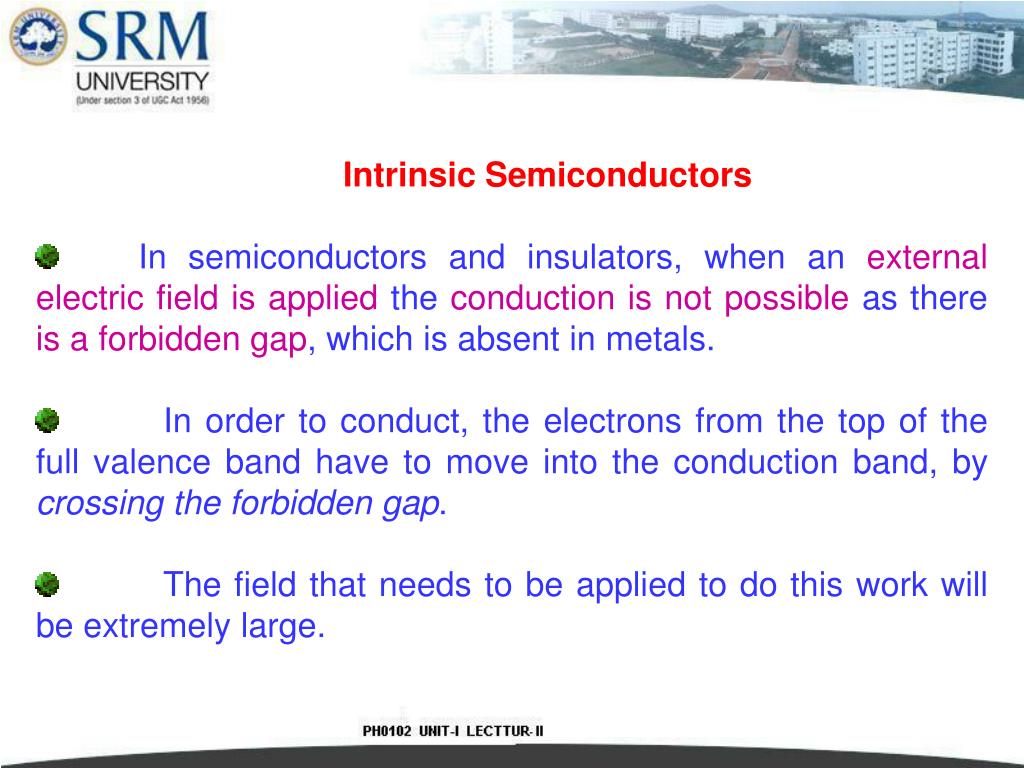 SRM
UNIVERSITY
(Under section 3 of UGC Act 1956)

Intrinsic Semiconductors

In semiconductors and insulators, when an external electric field is applied the conduction is not possible as there is a forbidden gap, which is absent in metals.

In order to conduct, the electrons from the top of the full valence band have to move into the conduction band, by crossing the forbidden gap.

The field that needs to be applied to do this work will be extremely large.

PH0102 UNIT-I LECTTUR-II